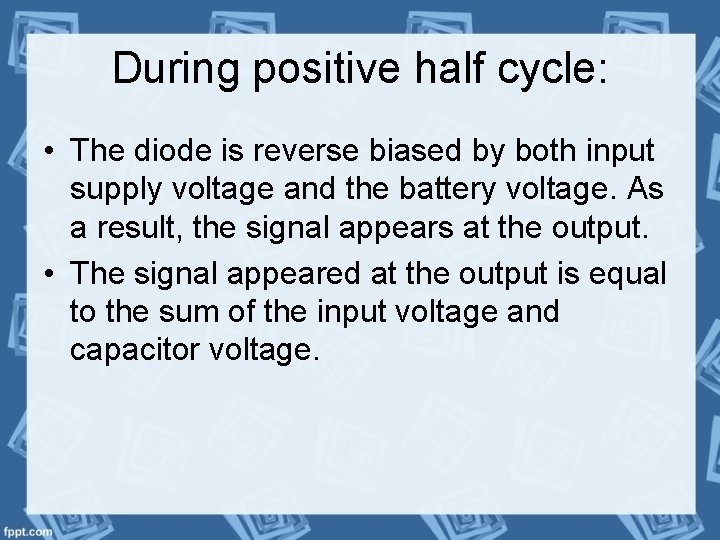 During positive half cycle:

• The diode is reverse biased by both input supply voltage and the battery voltage. As a result, the signal appears at the output.

• The signal appeared at the output is equal to the sum of the input voltage and capacitor voltage.

fppt.com